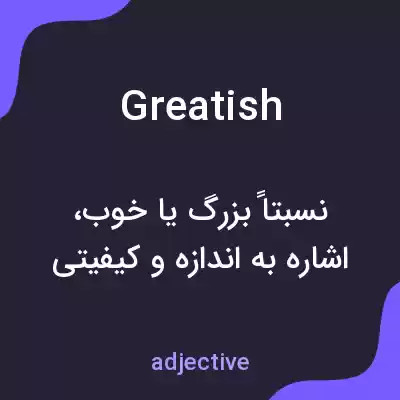 Greatish

نسبتاً بزرگ یا خوب، اشاره به اندازه و کیفیتی

adjective